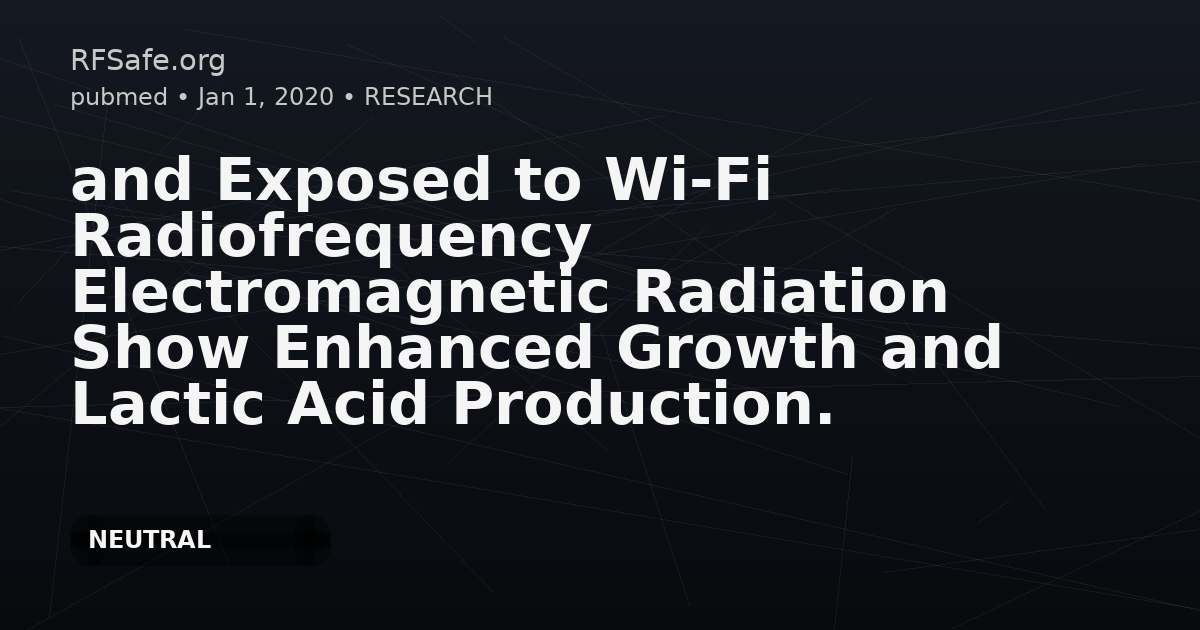 RFSafe.org
pubmed • Jan 1, 2020 • RESEARCH

and Exposed to Wi-Fi Radiofrequency Electromagnetic Radiation Show Enhanced Growth and Lactic Acid Production.

NEUTRAL